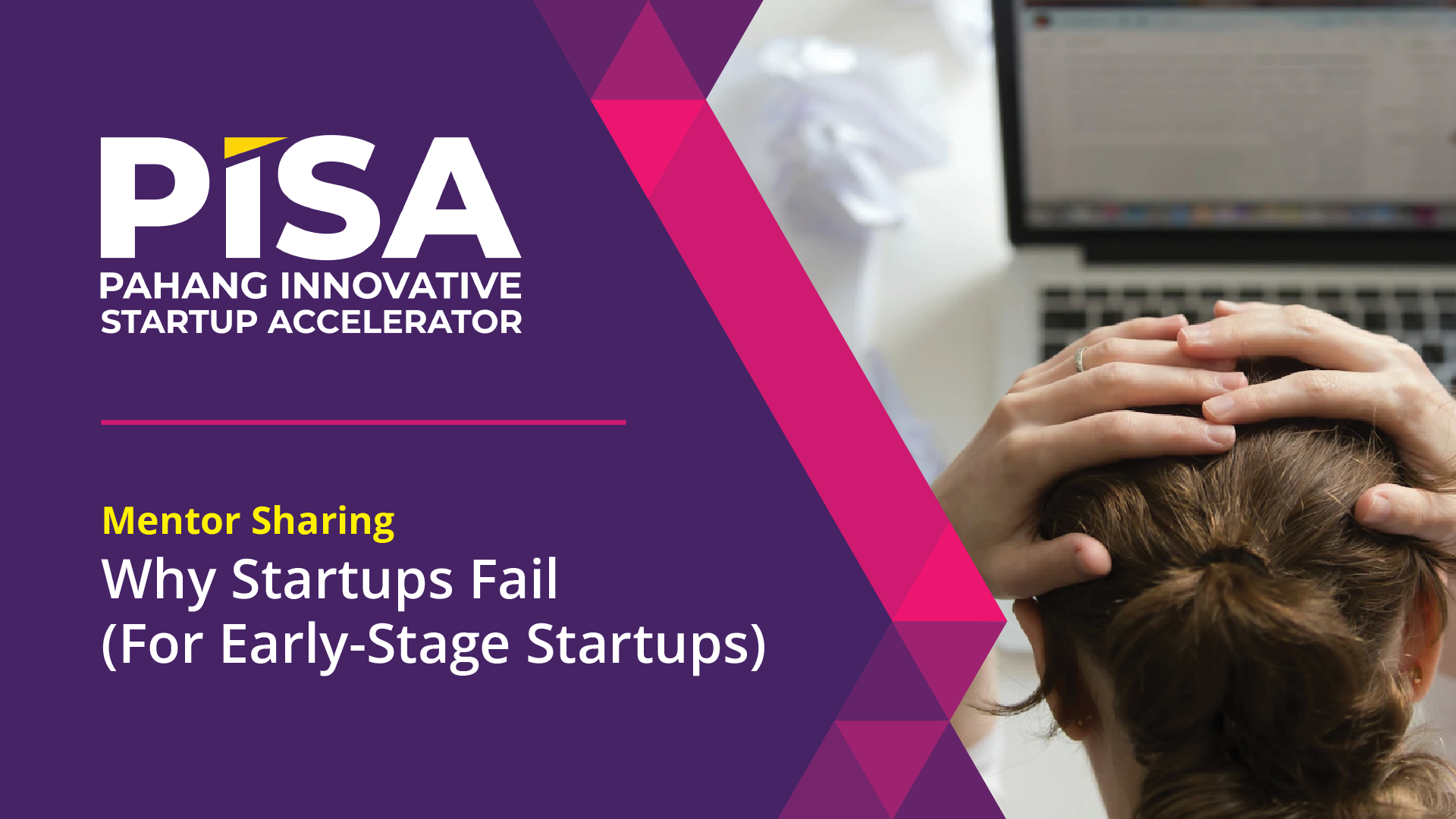 PISA
PAHANG INNOVATIVE
STARTUP ACCELERATOR

Mentor Sharing
Why Startups Fail
(For Early-Stage Startups)